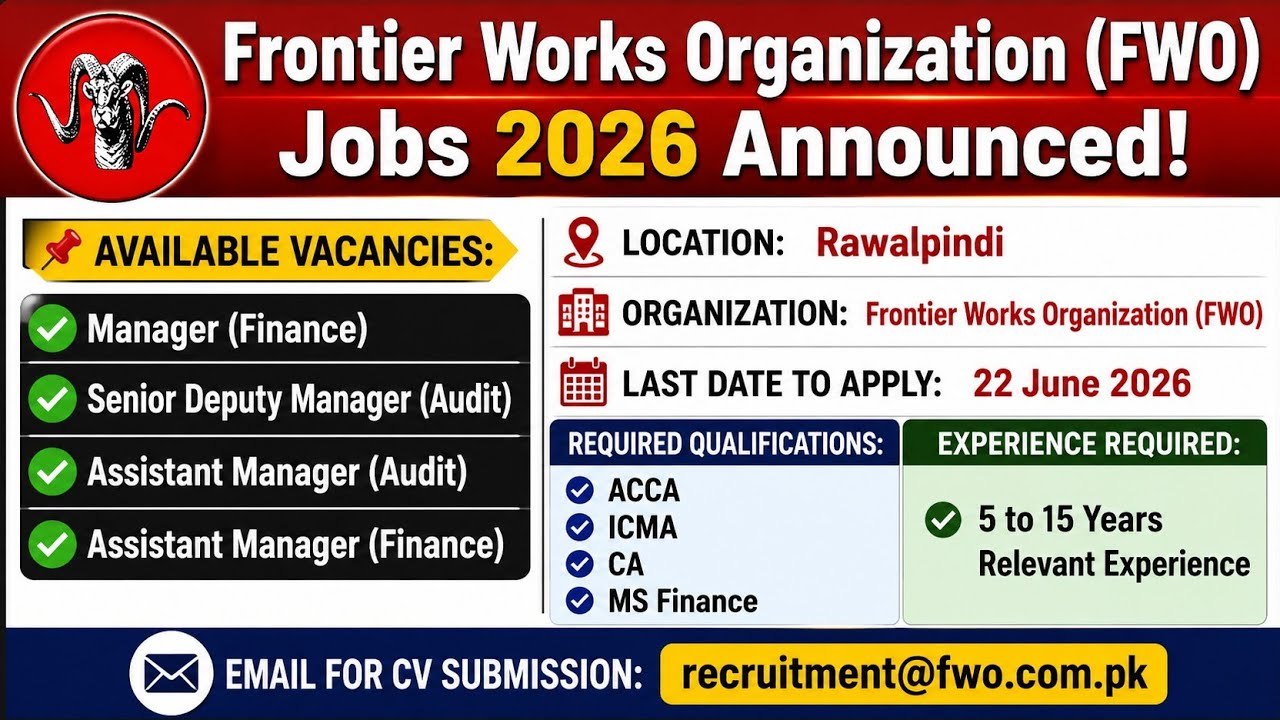 Frontier Works Organization (FWO)
Jobs 2026 Announced!

AVAILABLE VACANCIES:

Manager (Finance)
Senior Deputy Manager (Audit)
Assistant Manager (Audit)
Assistant Manager (Finance)

LOCATION: Rawalpindi

ORGANIZATION: Frontier Works Organization (FWO)

LAST DATE TO APPLY: 22 June 2026

REQUIRED QUALIFICATIONS:
ACCA
ICMA
CA
MS Finance

EXPERIENCE REQUIRED:
5 to 15 Years Relevant Experience

EMAIL FOR CV SUBMISSION: recruitment@fwo.com.pk